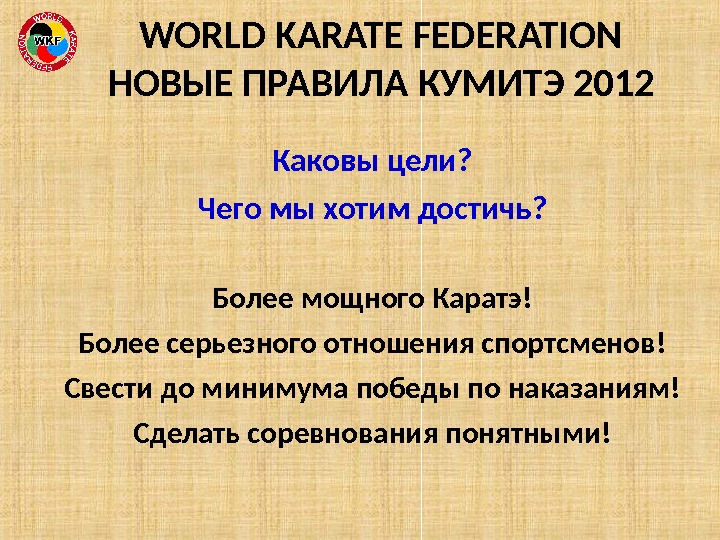 WORLD KARATE FEDERATION WKF

WORLD KARATE FEDERATION
НОВЫЕ ПРАВИЛА КУМИТЭ 2012

Каковы цели?

Чего мы хотим достичь?

Более мощного Каратэ!

Более серьезного отношения спортсменов!

Свести до минимума победы по наказаниям!

Сделать соревнования понятными!